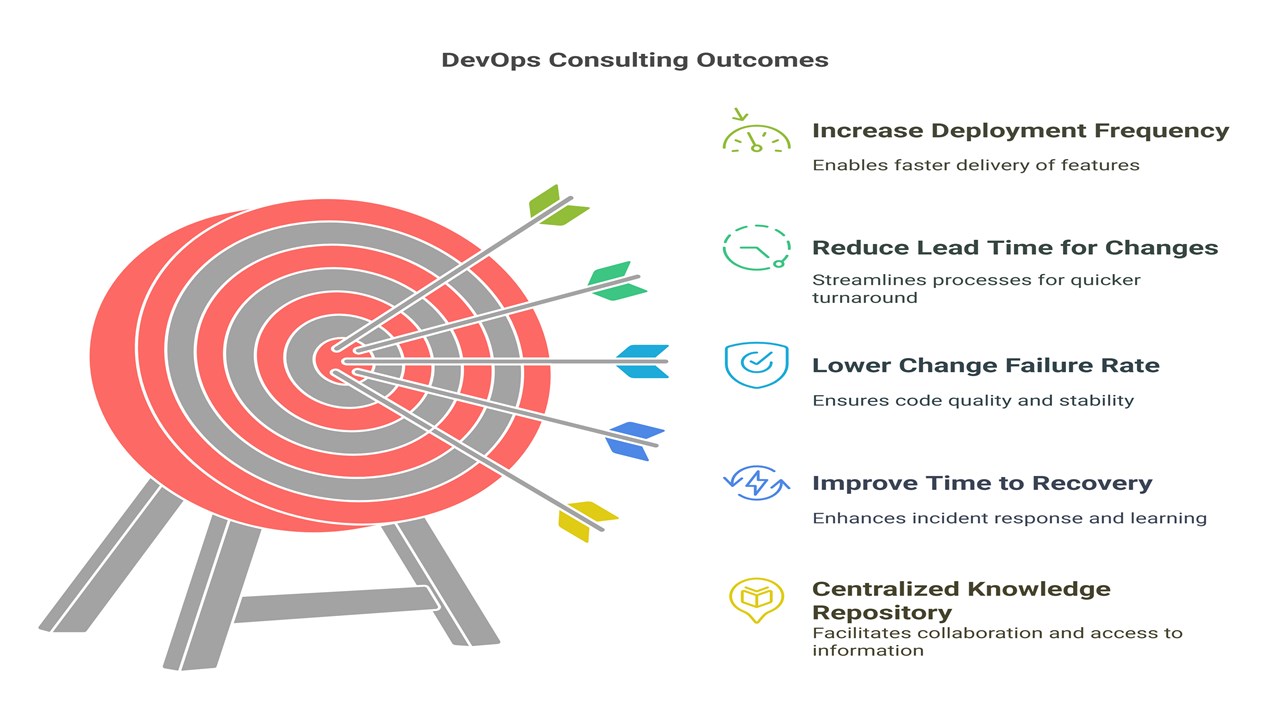 DevOps Consulting Outcomes

Increase Deployment Frequency
Enables faster delivery of features

Reduce Lead Time for Changes
Streamlines processes for quicker turnaround

Lower Change Failure Rate
Ensures code quality and stability

Improve Time to Recovery
Enhances incident response and learning

Centralized Knowledge Repository
Facilitates collaboration and access to information